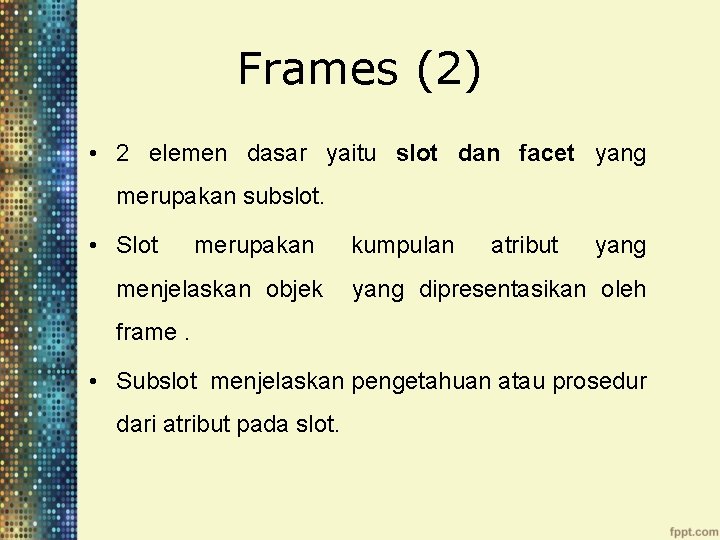 Frames (2)

• 2 elemen dasar yaitu slot dan facet yang merupakan subslot.

• Slot merupakan kumpulan atribut yang menjelaskan objek yang dipresentasikan oleh frame .

• Subslot menjelaskan pengetahuan atau prosedur dari atribut pada slot.

fppt.com